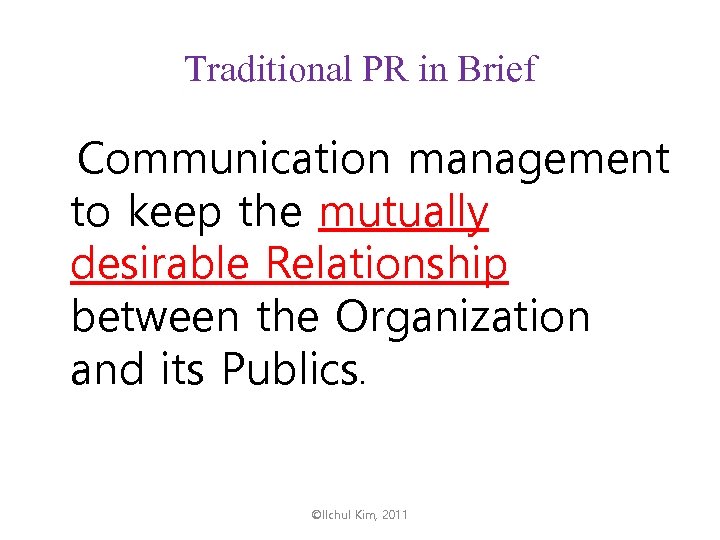 Traditional PR in Brief

Communication management to keep the mutually desirable Relationship between the Organization and its Publics.

©Ilchul Kim, 2011